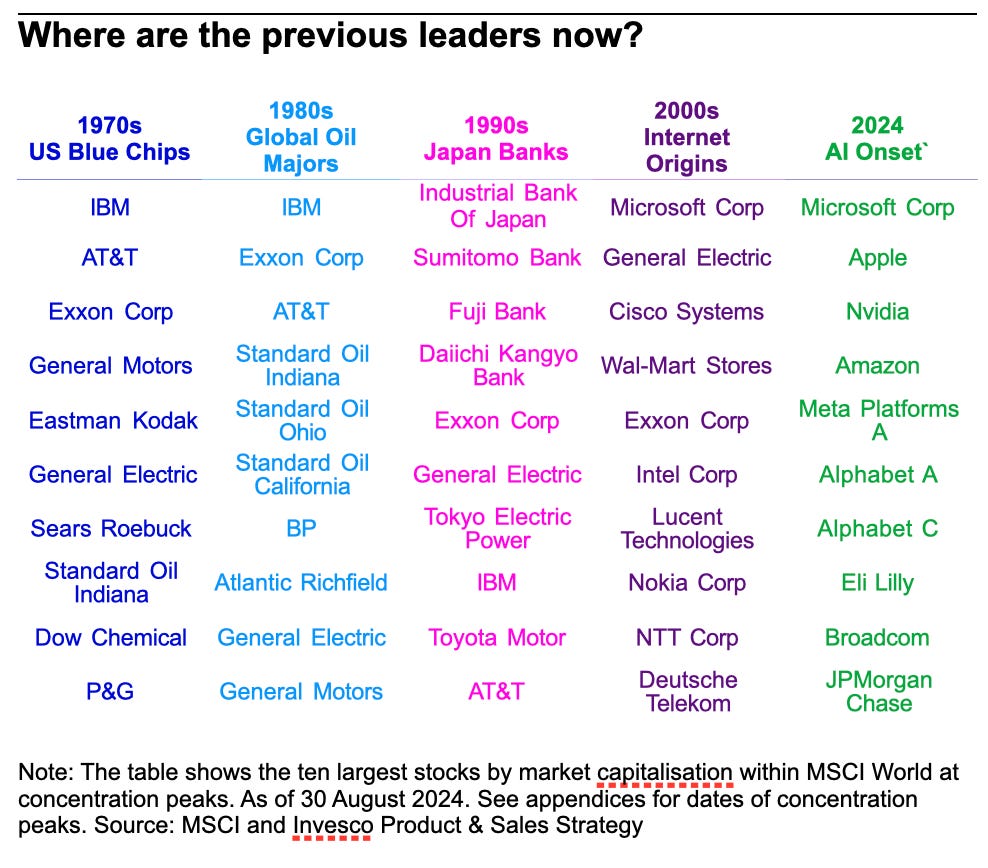 Where are the previous leaders now?

| 1970s US Blue Chips | 1980s Global Oil Majors | 1990s Japan Banks | 2000s Internet Origins | 2024 AI Onset` |
|---|---|---|---|---|
| IBM | IBM | Industrial Bank Of Japan | Microsoft Corp | Microsoft Corp |
| AT&T | Exxon Corp | Sumitomo Bank | General Electric | Apple |
| Exxon Corp | AT&T | Fuji Bank | Cisco Systems | Nvidia |
| General Motors | Standard Oil Indiana | Daiichi Kangyo Bank | Wal-Mart Stores | Amazon |
| Eastman Kodak | Standard Oil Ohio | Exxon Corp | Exxon Corp | Meta Platforms A |
| General Electric | Standard Oil California | General Electric | Intel Corp | Alphabet A |
| Sears Roebuck | BP | Tokyo Electric Power | Lucent Technologies | Alphabet C |
| Standard Oil Indiana | Atlantic Richfield | IBM | Nokia Corp | Eli Lilly |
| Dow Chemical | General Electric | Toyota Motor | NTT Corp | Broadcom |
| P&G | General Motors | AT&T | Deutsche Telekom | JPMorgan Chase |

Note: The table shows the ten largest stocks by market capitalisation within MSCI World at concentration peaks. As of 30 August 2024. See appendices for dates of concentration peaks. Source: MSCI and Invesco Product & Sales Strategy